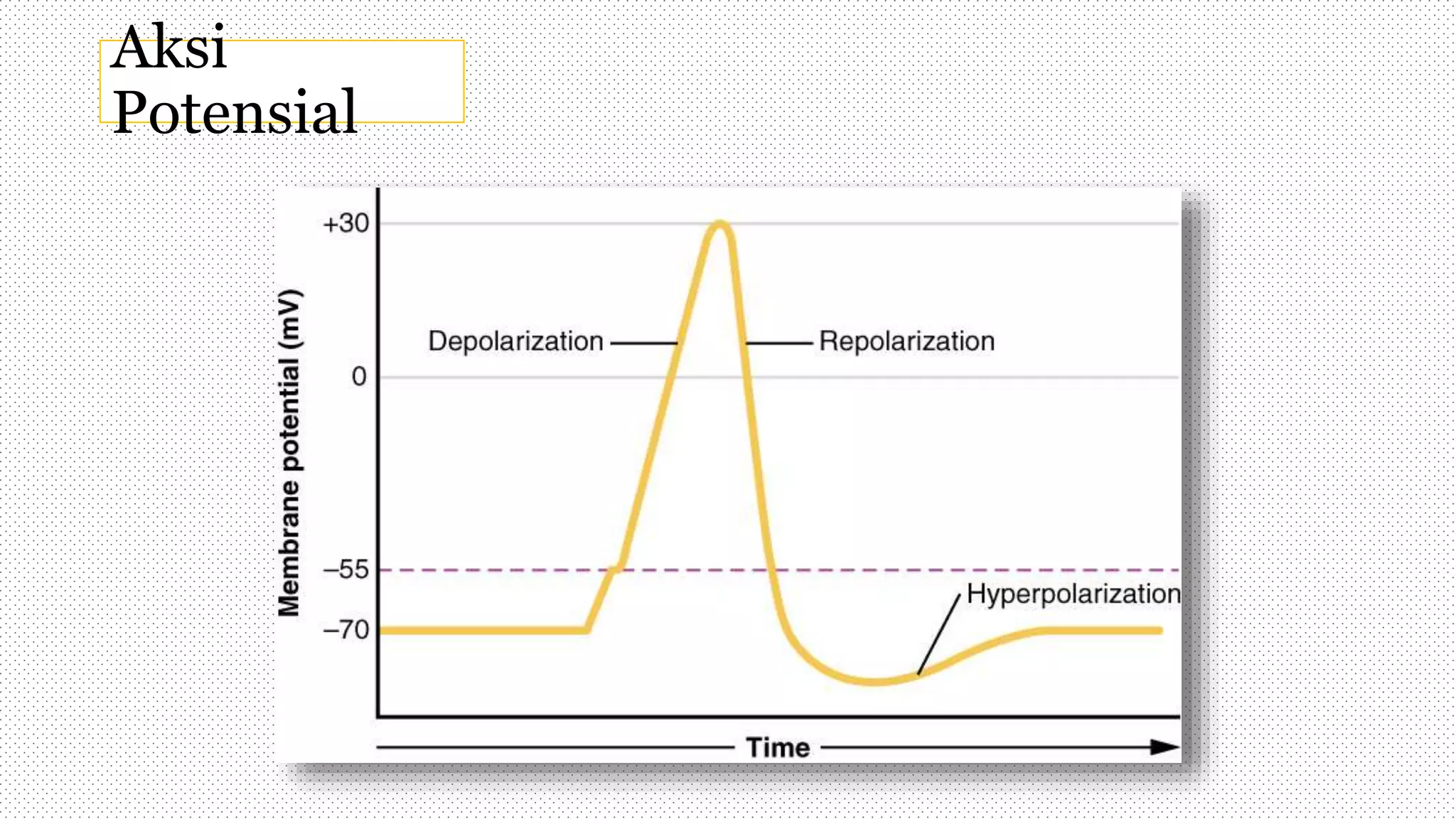 Aksi Potensial

Membrane potential (mV)

+30

0

–55

–70

Depolarization

Repolarization

Hyperpolarization

Time